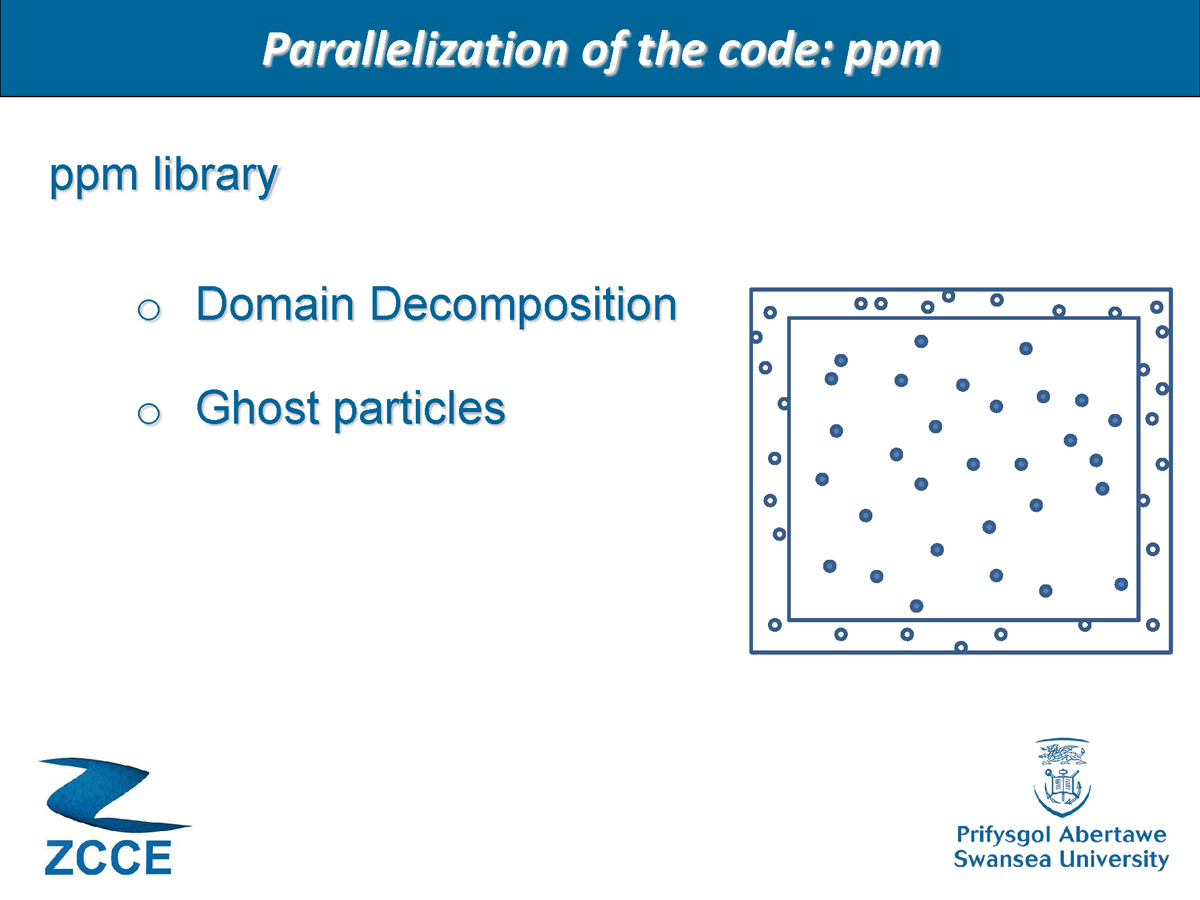 Parallelization of the code: ppm

ppm library

o Domain Decomposition

o Ghost particles

ZCCE

Prifysgol Abertawe
Swansea University